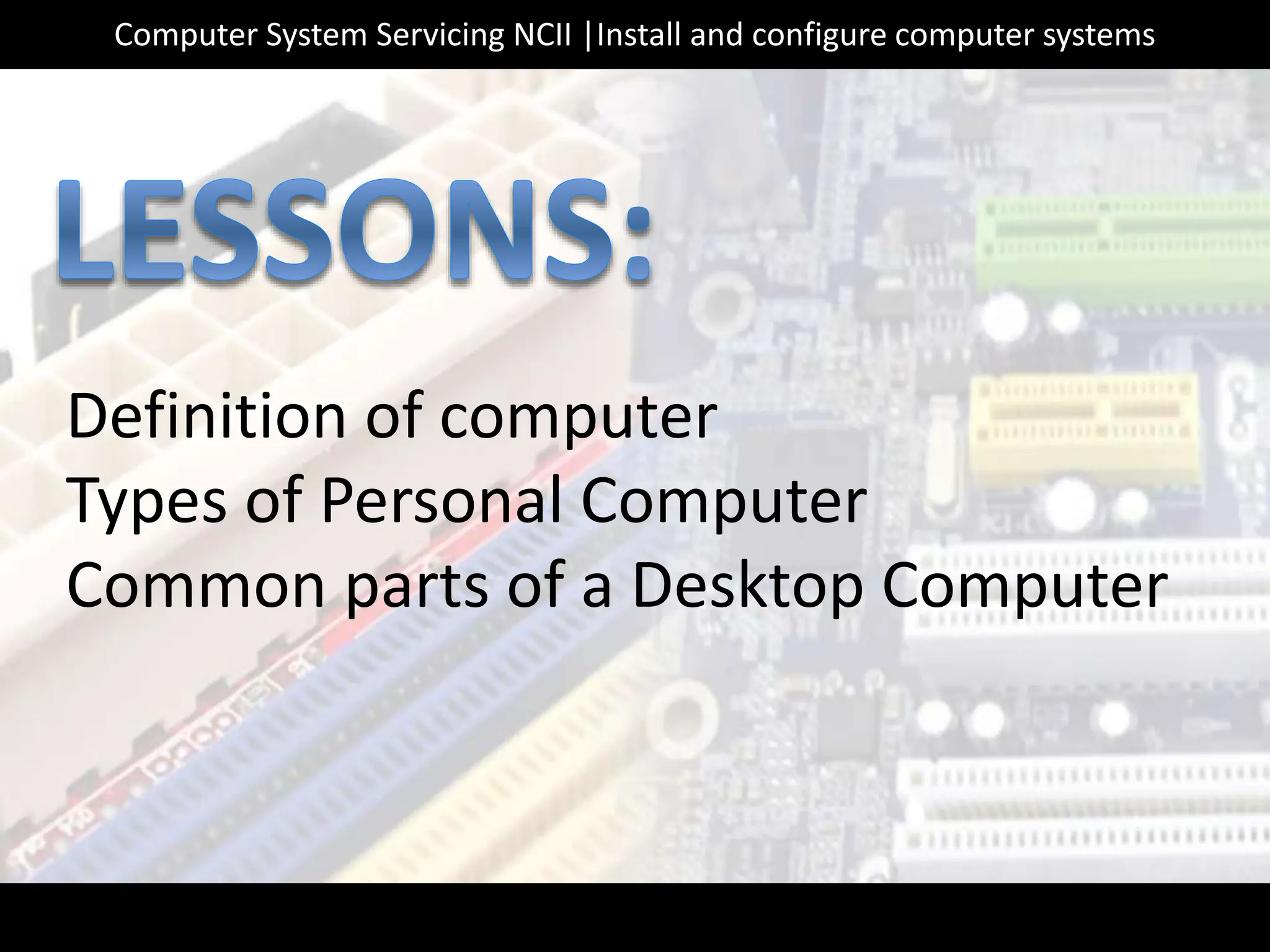 Computer System Servicing NCII |Install and configure computer systems

LESSONS:

Definition of computer
Types of Personal Computer
Common parts of a Desktop Computer